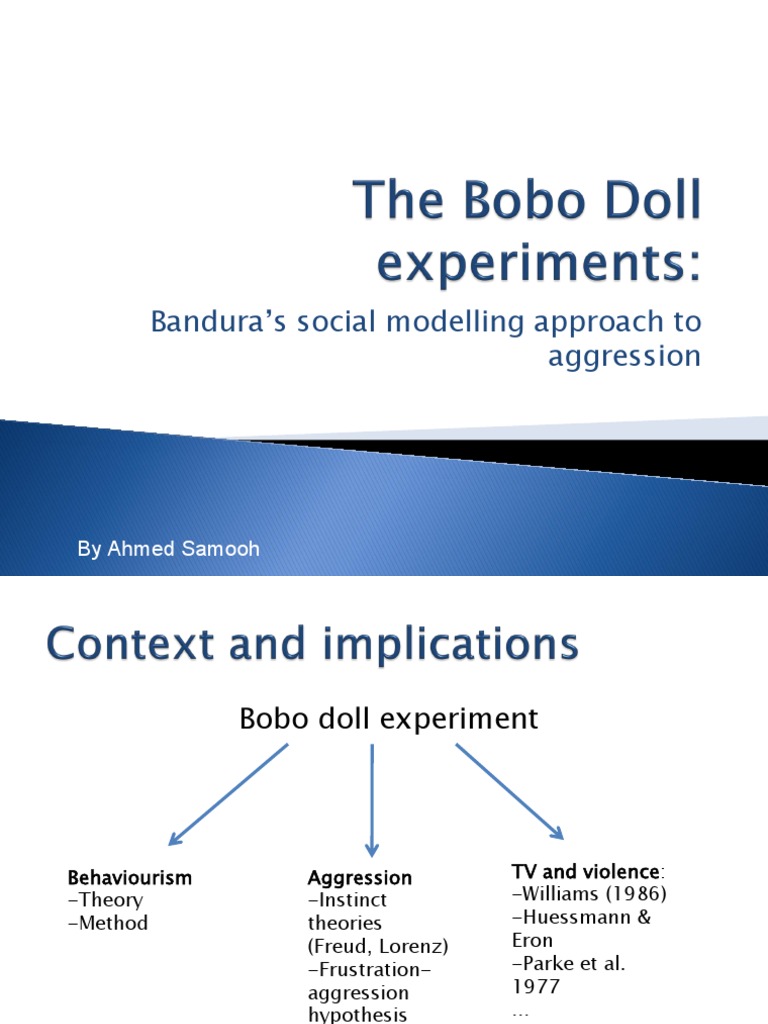 The Bobo Doll experiments:

Bandura's social modelling approach to aggression

By Ahmed Samooh

Context and implications

Bobo doll experiment

Behaviourism
–Theory
–Method

Aggression
–Instinct theories (Freud, Lorenz)
–Frustration-aggression hypothesis

TV and violence:
–Williams (1986)
–Huessmann & Eron
–Parke et al. 1977
...